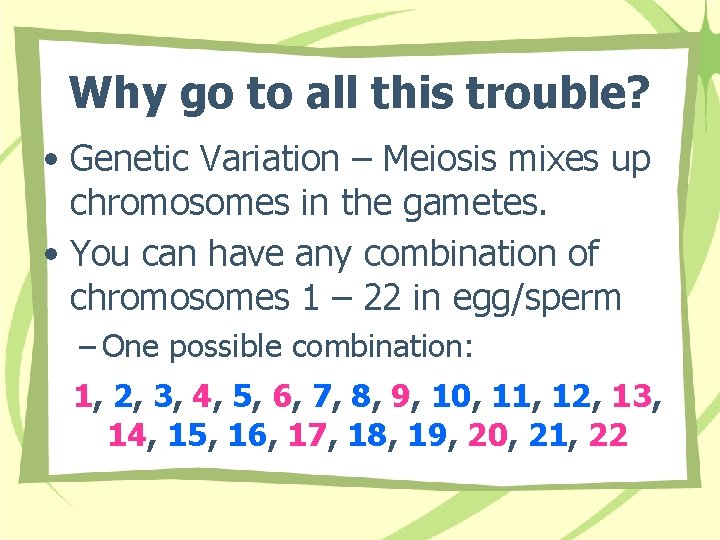 Why go to all this trouble?

• Genetic Variation – Meiosis mixes up chromosomes in the gametes.

• You can have any combination of chromosomes 1 – 22 in egg/sperm

– One possible combination:

1, 2, 3, 4, 5, 6, 7, 8, 9, 10, 11, 12, 13, 14, 15, 16, 17, 18, 19, 20, 21, 22